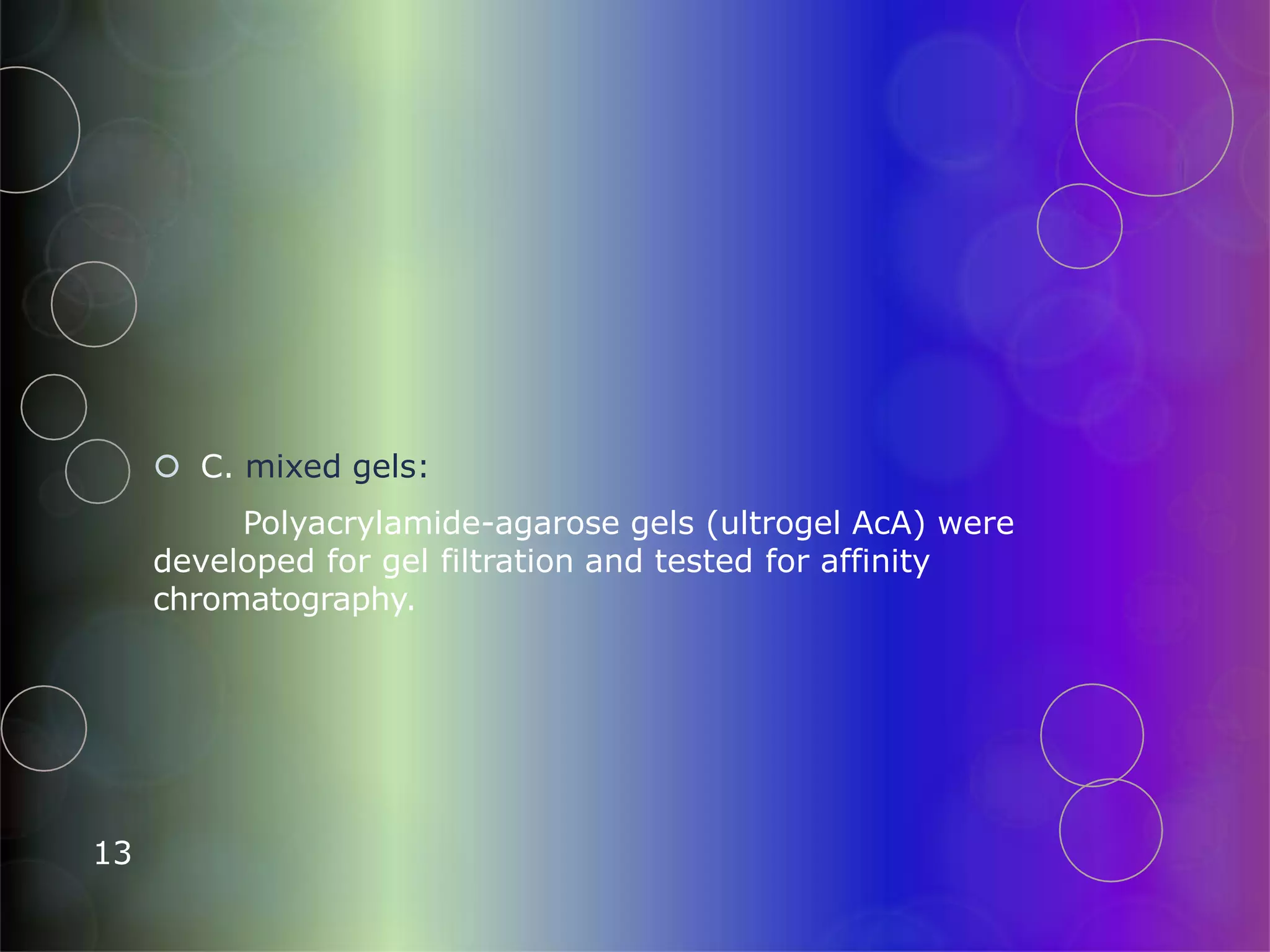 C. mixed gels:

Polyacrylamide-agarose gels (ultrogel AcA) were developed for gel filtration and tested for affinity chromatography.

13